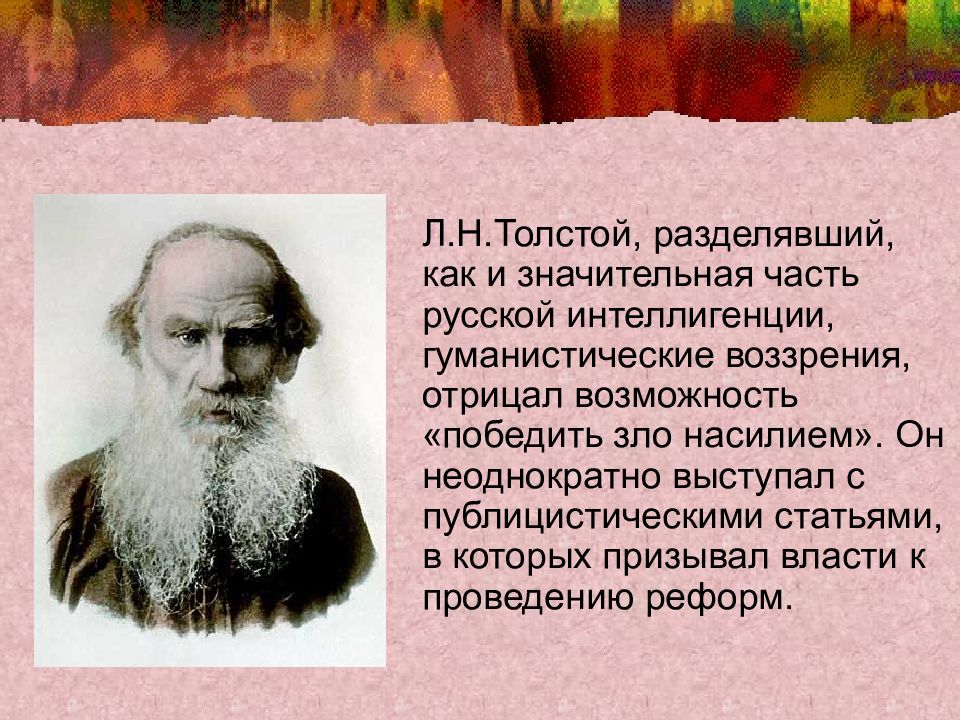 Л.Н.Толстой, разделявший, как и значительная часть русской интеллигенции, гуманистические воззрения, отрицал возможность «победить зло насилием». Он неоднократно выступал с публицистическими статьями, в которых призывал власти к проведению реформ.